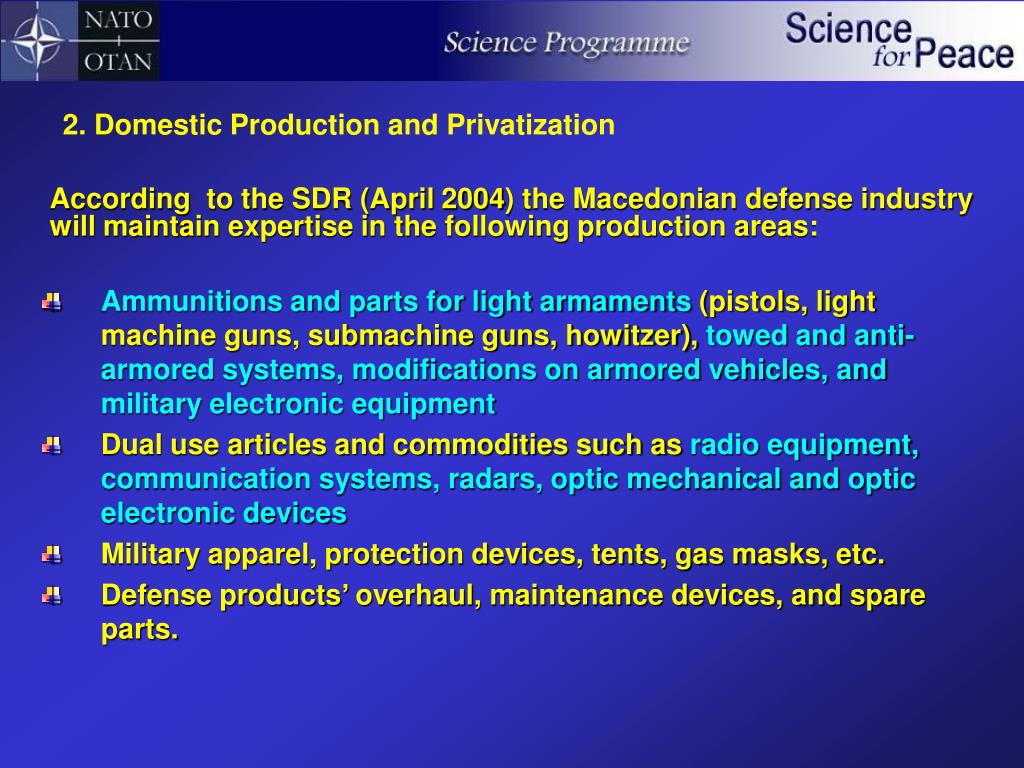 NATO
+
OTAN

Science Programme

Science for Peace

2. Domestic Production and Privatization

According to the SDR (April 2004) the Macedonian defense industry will maintain expertise in the following production areas:

Ammunitions and parts for light armaments (pistols, light machine guns, submachine guns, howitzer), towed and anti-armored systems, modifications on armored vehicles, and military electronic equipment

Dual use articles and commodities such as radio equipment, communication systems, radars, optic mechanical and optic electronic devices

Military apparel, protection devices, tents, gas masks, etc.

Defense products' overhaul, maintenance devices, and spare parts.